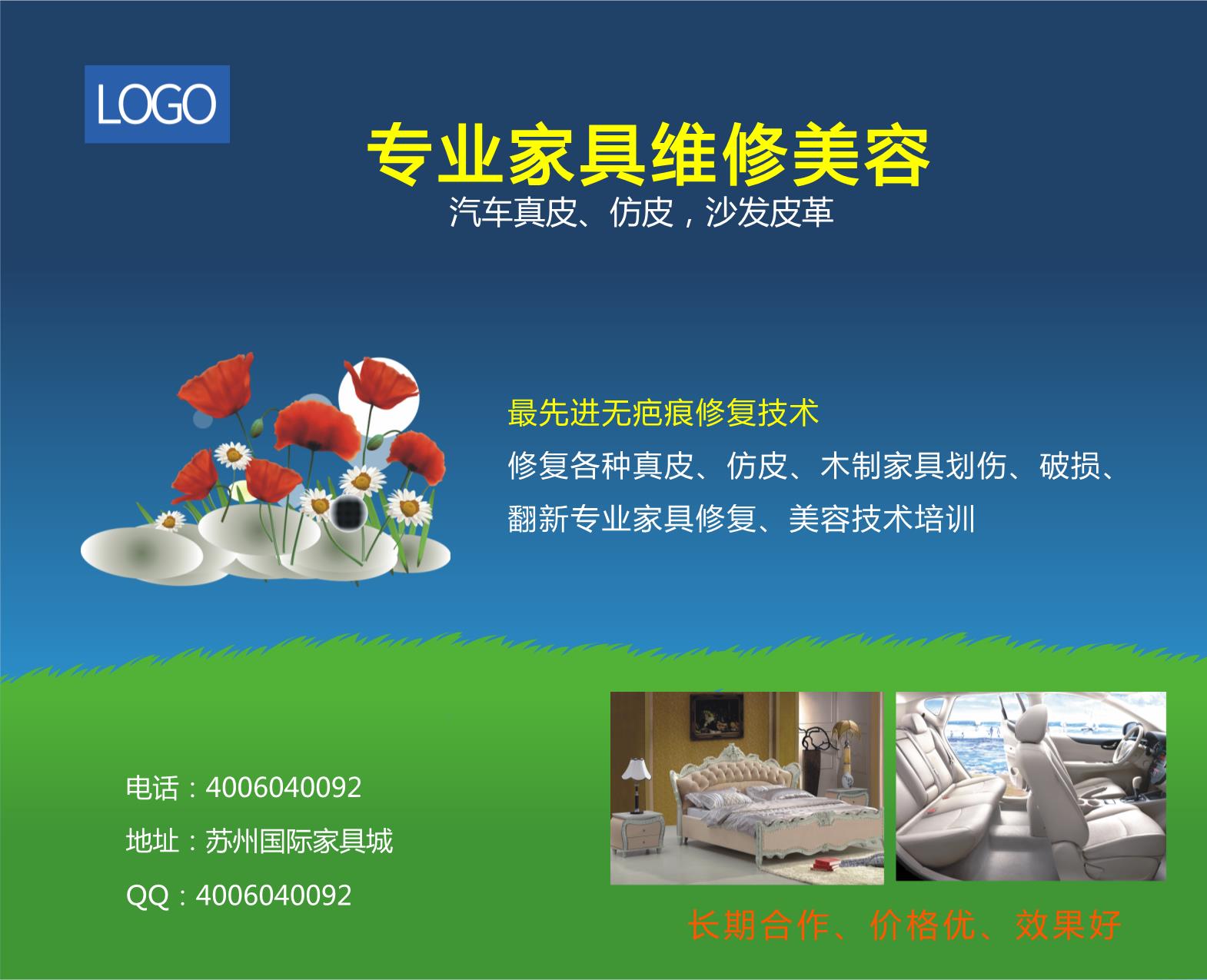 LOGO

专业家具维修美容

汽车真皮、仿皮，沙发皮革

最先进无疤痕修复技术

修复各种真皮、仿皮、木制家具划伤、破损、翻新专业家具修复、美容技术培训

电话：4006040092

地址：苏州国际家具城

QQ：4006040092

长期合作、价格优、效果好